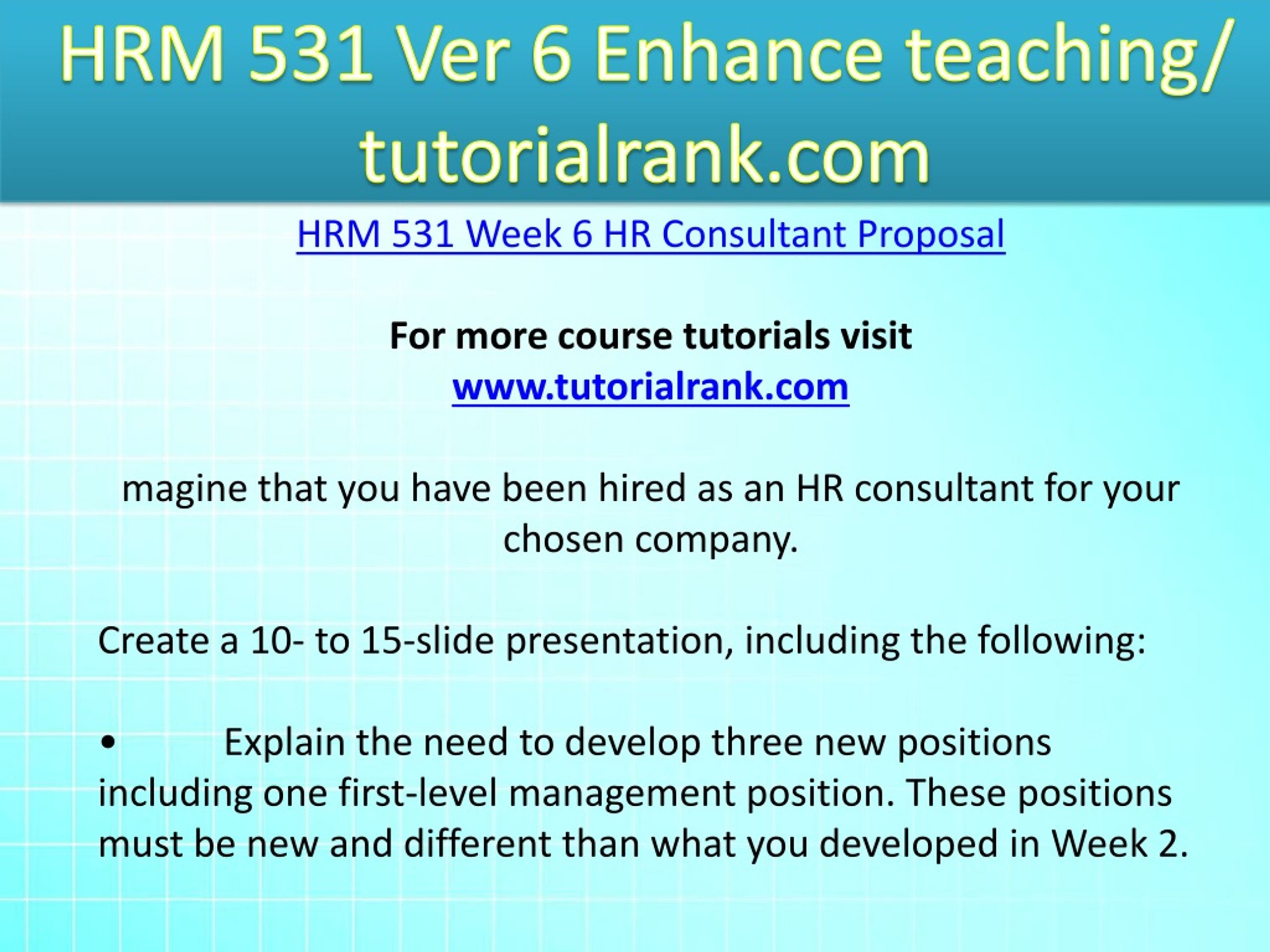 HRM 531 Ver 6 Enhance teaching/ tutorialrank.com

HRM 531 Week 6 HR Consultant Proposal

For more course tutorials visit
www.tutorialrank.com

magine that you have been hired as an HR consultant for your chosen company.

Create a 10- to 15-slide presentation, including the following:

• Explain the need to develop three new positions including one first-level management position. These positions must be new and different than what you developed in Week 2.